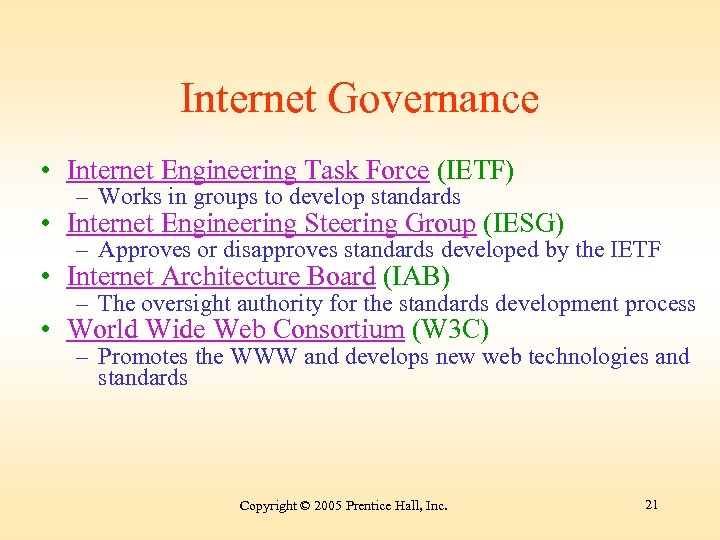 Internet Governance

• Internet Engineering Task Force (IETF)
  – Works in groups to develop standards
• Internet Engineering Steering Group (IESG)
  – Approves or disapproves standards developed by the IETF
• Internet Architecture Board (IAB)
  – The oversight authority for the standards development process
• World Wide Web Consortium (W3C)
  – Promotes the WWW and develops new web technologies and standards

Copyright © 2005 Prentice Hall, Inc.

21